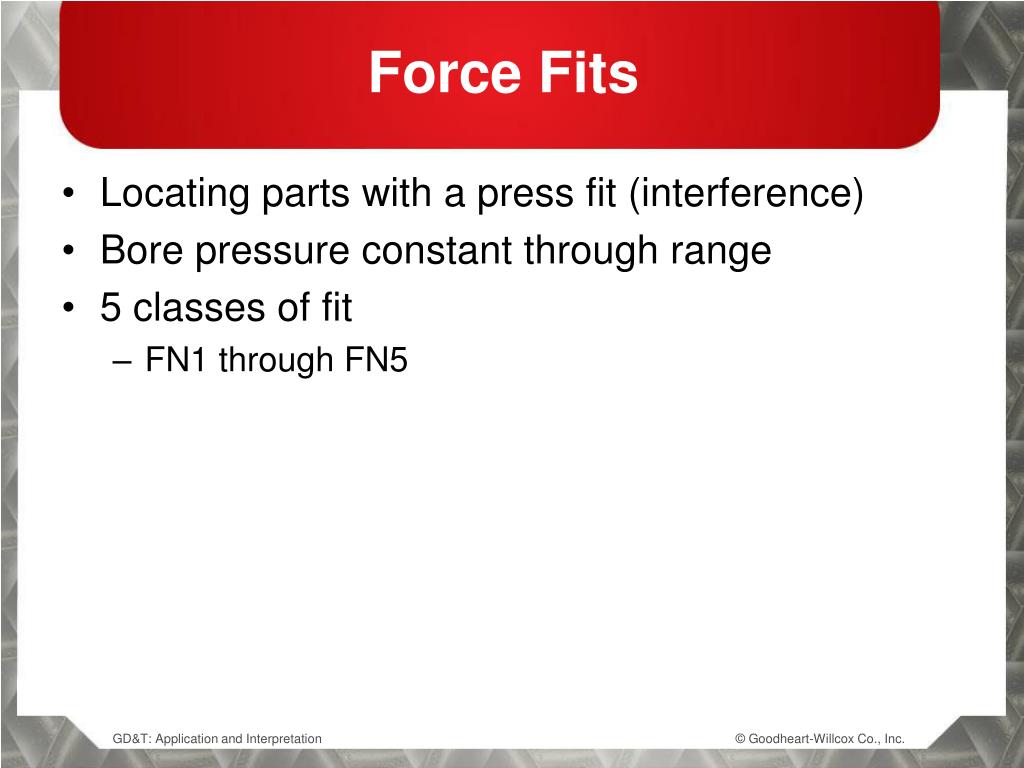 Force Fits

• Locating parts with a press fit (interference)
• Bore pressure constant through range
• 5 classes of fit
– FN1 through FN5

GD&T: Application and Interpretation

© Goodheart-Willcox Co., Inc.